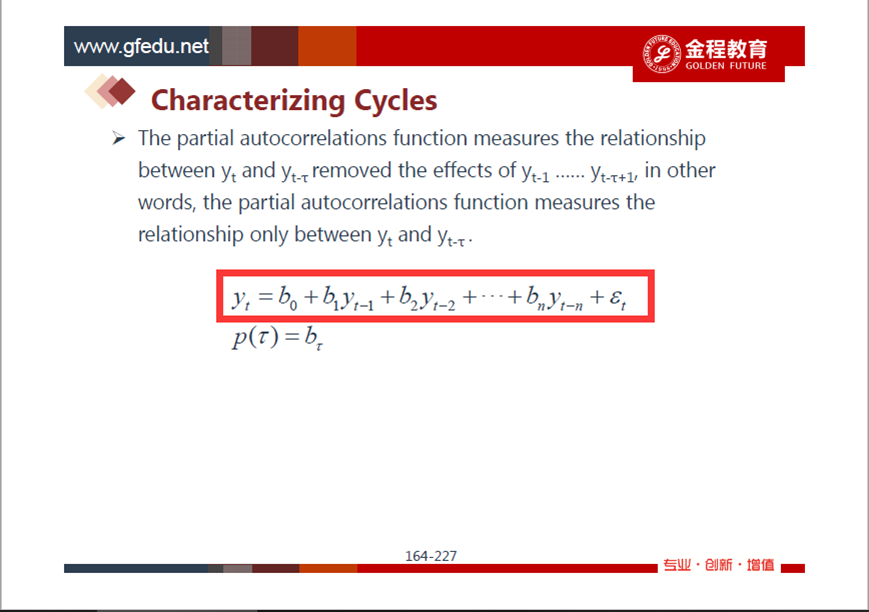 www.gfedu.net

金程教育
GOLDEN FUTURE

Characterizing Cycles

➢ The partial autocorrelations function measures the relationship between $y_t$ and $y_{t-\tau}$ removed the effects of $y_{t-1}$ ...... $y_{t-\tau+1}$, in other words, the partial autocorrelations function measures the relationship only between $y_t$ and $y_{t-\tau}$.

$y_t = b_0 + b_1 y_{t-1} + b_2 y_{t-2} + \cdots + b_n y_{t-n} + \varepsilon_t$
$p(\tau) = b_\tau$

164-227

专业 · 创新 · 增值